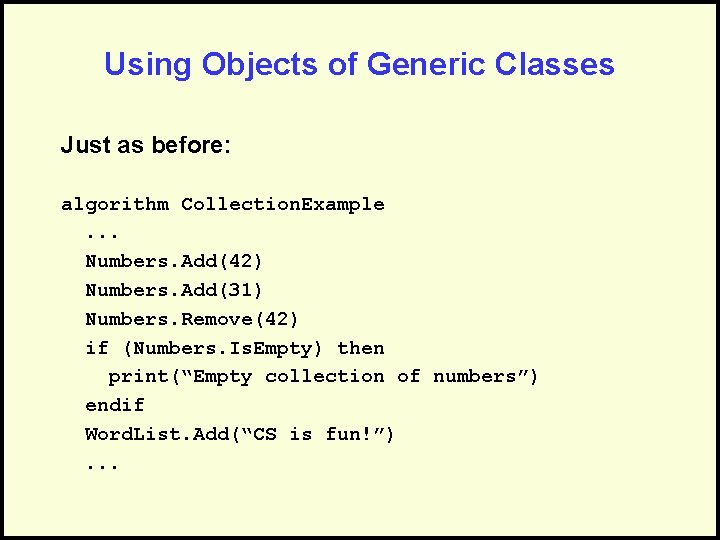 Using Objects of Generic Classes

Just as before:

algorithm CollectionExample
...
Numbers.Add(42)
Numbers.Add(31)
Numbers.Remove(42)
if (Numbers.IsEmpty) then
print(“Empty collection of numbers”)
endif
WordList.Add(“CS is fun!”)
...